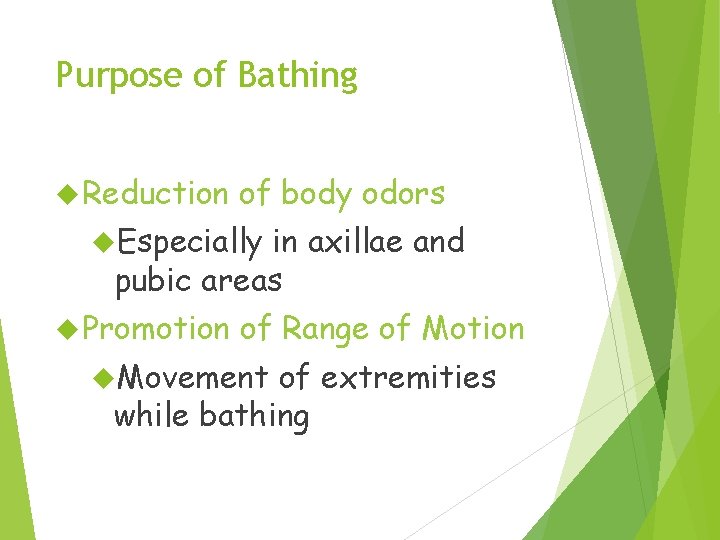 Purpose of Bathing

◆Reduction of body odors

◆Especially in axillae and pubic areas

◆Promotion of Range of Motion

◆Movement of extremities while bathing